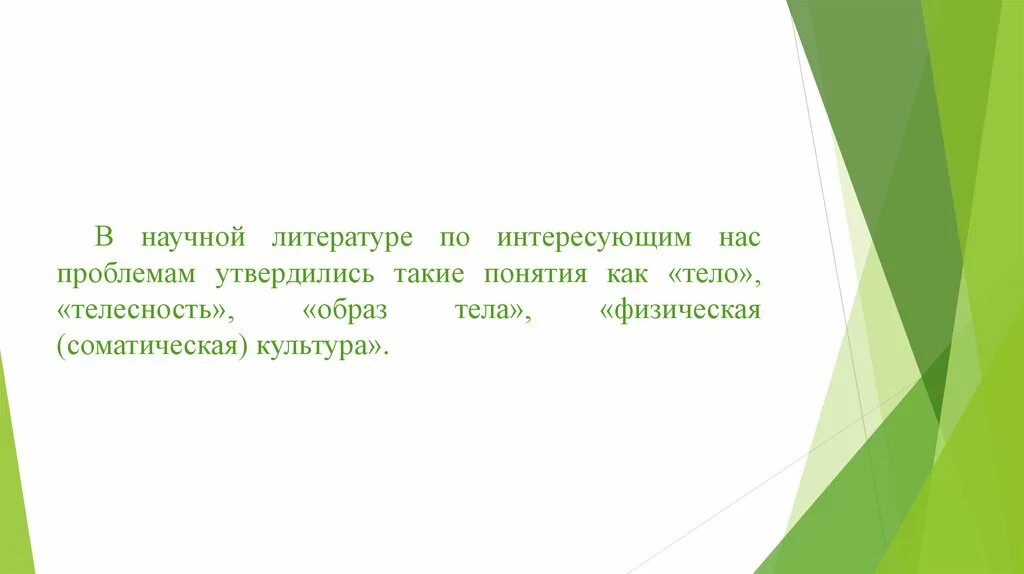 В научной литературе по интересующим нас проблемам утвердились такие понятия как «тело», «телесность», «образ тела», «физическая (соматическая) культура».